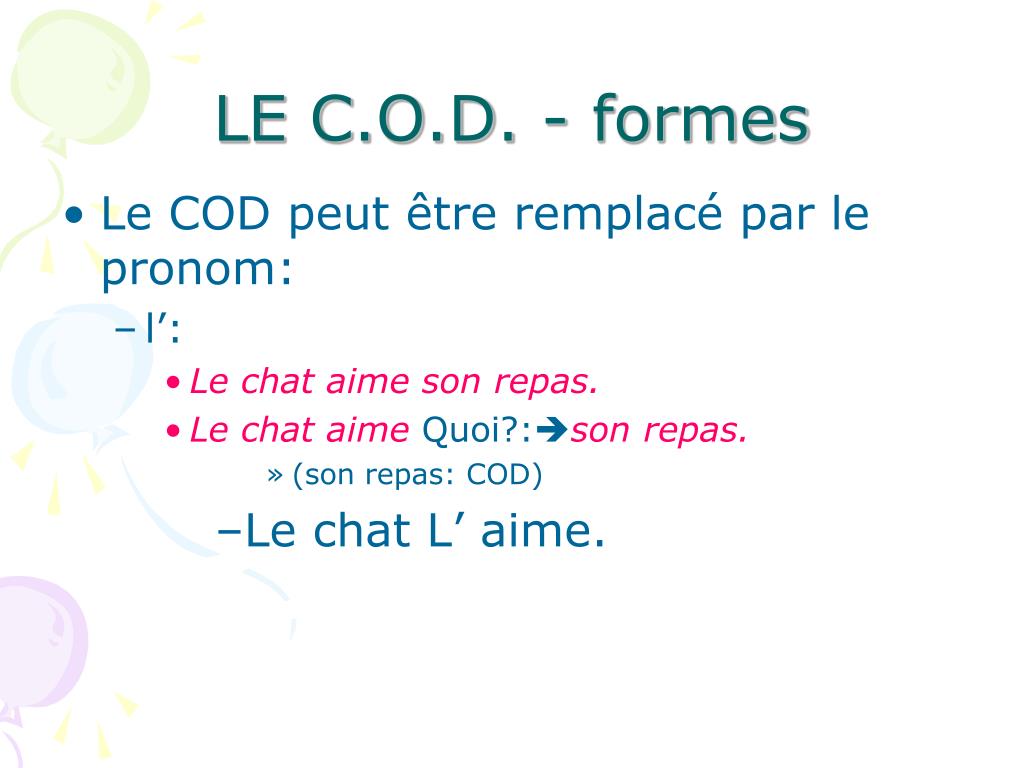 LE C.O.D. - formes

• Le COD peut être remplacé par le pronom:

– l’:

• Le chat aime son repas.

• Le chat aime Quoi?:➔son repas.

» (son repas: COD)

–Le chat L’ aime.